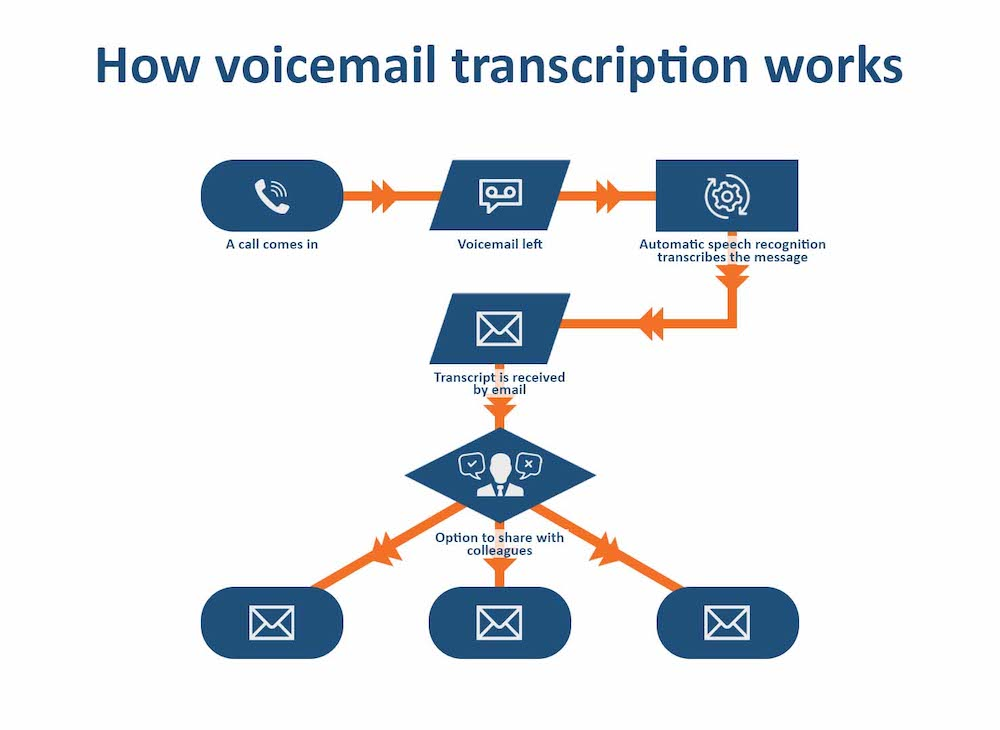 How voicemail transcription works

A call comes in

Voicemail left

Automatic speech recognition transcribes the message

Transcript is received by email

Option to share with colleagues